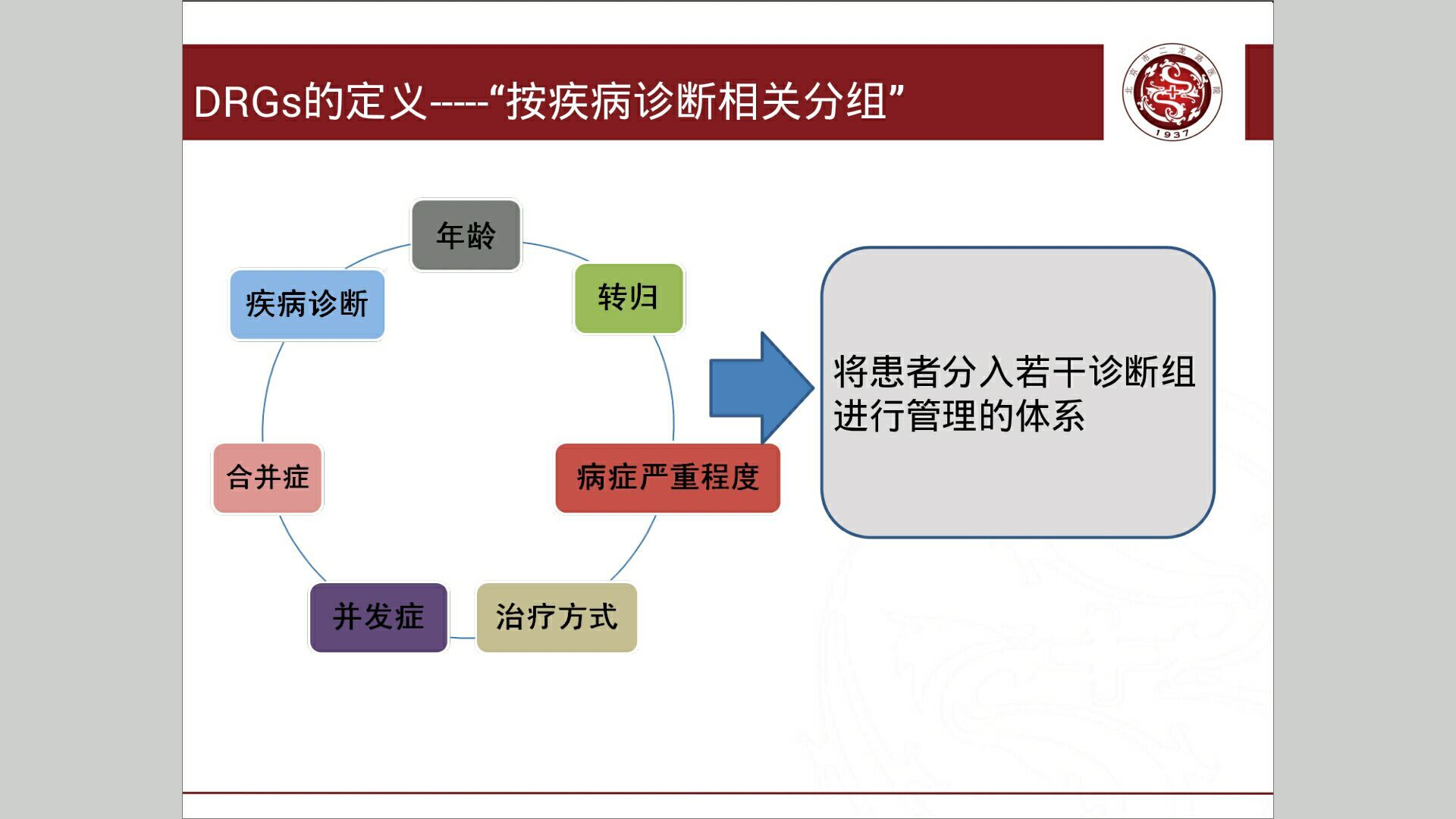 DRGs的定义-----“按疾病诊断相关分组”

北京市二龙路医院

1937

年龄

转归

病症严重程度

治疗方式

并发症

合并症

疾病诊断

将患者分入若干诊断组进行管理的体系